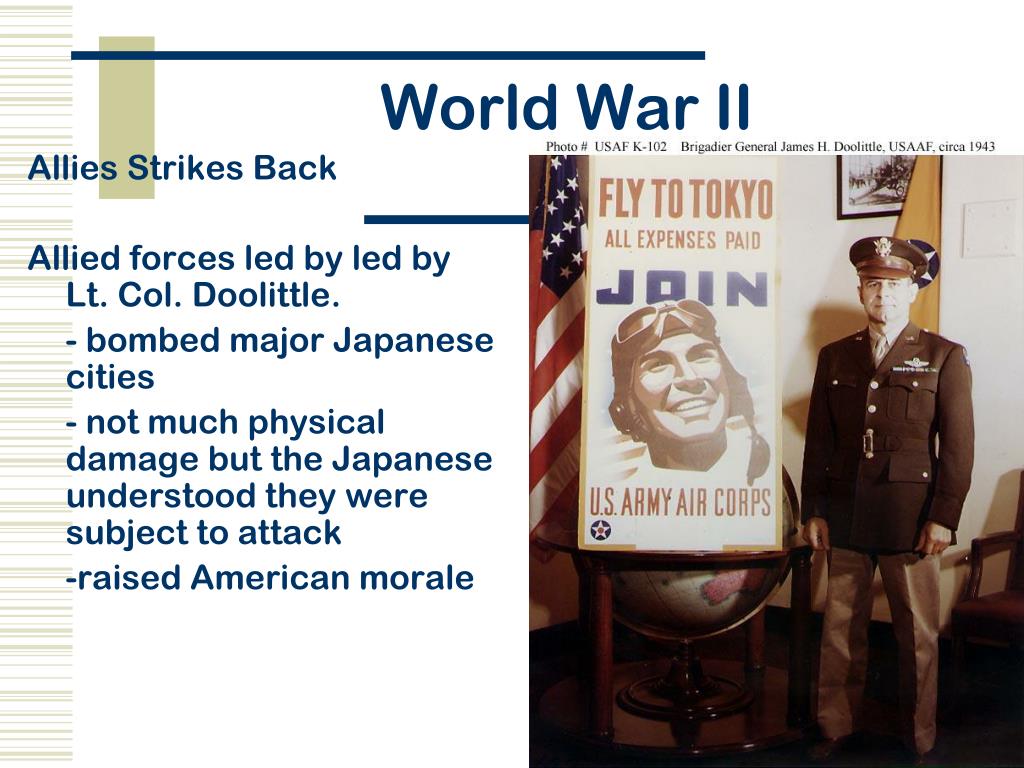 World War II

Allies Strikes Back

Allied forces led by led by Lt. Col. Doolittle.

- bombed major Japanese cities

- not much physical damage but the Japanese understood they were subject to attack

-raised American morale

Photo # USAF K-102 Brigadier General James H. Doolittle, USAAF, circa 1943

FLY TO TOKYO
ALL EXPENSES PAID
JOIN
U.S. ARMY AIR CORPS